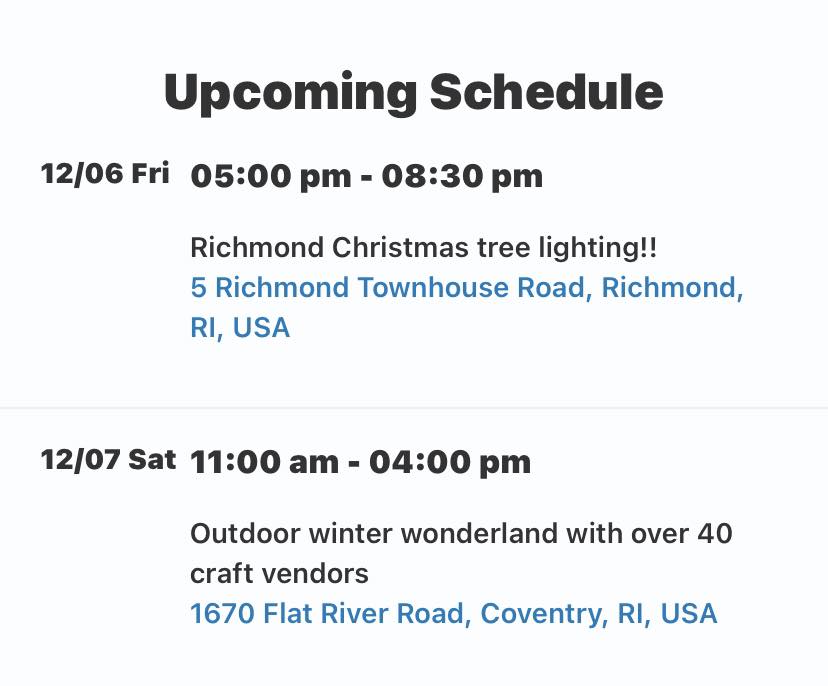 Upcoming Schedule

12/06 Fri 05:00 pm - 08:30 pm

Richmond Christmas tree lighting!!
5 Richmond Townhouse Road, Richmond, RI, USA

12/07 Sat 11:00 am - 04:00 pm

Outdoor winter wonderland with over 40 craft vendors
1670 Flat River Road, Coventry, RI, USA